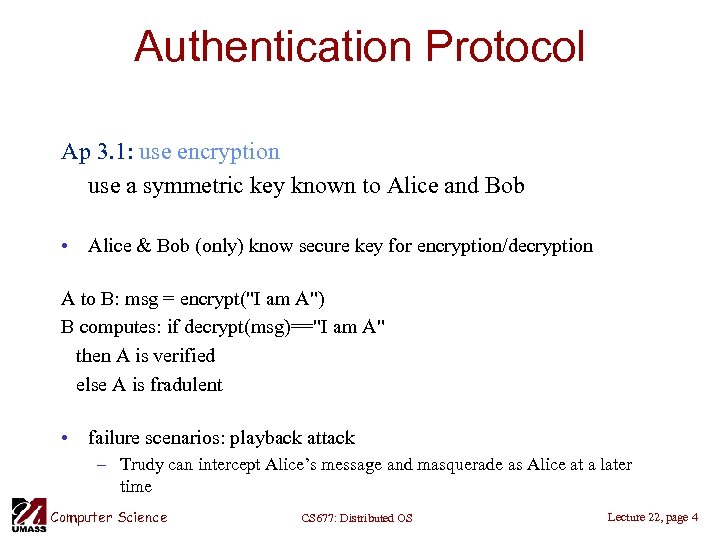 Authentication Protocol

Ap 3.1: use encryption
use a symmetric key known to Alice and Bob

• Alice & Bob (only) know secure key for encryption/decryption

A to B: msg = encrypt("I am A")
B computes: if decrypt(msg)=="I am A"
then A is verified
else A is fradulent

• failure scenarios: playback attack
– Trudy can intercept Alice's message and masquerade as Alice at a later time

UMASS Computer Science CS677: Distributed OS Lecture 22, page 4